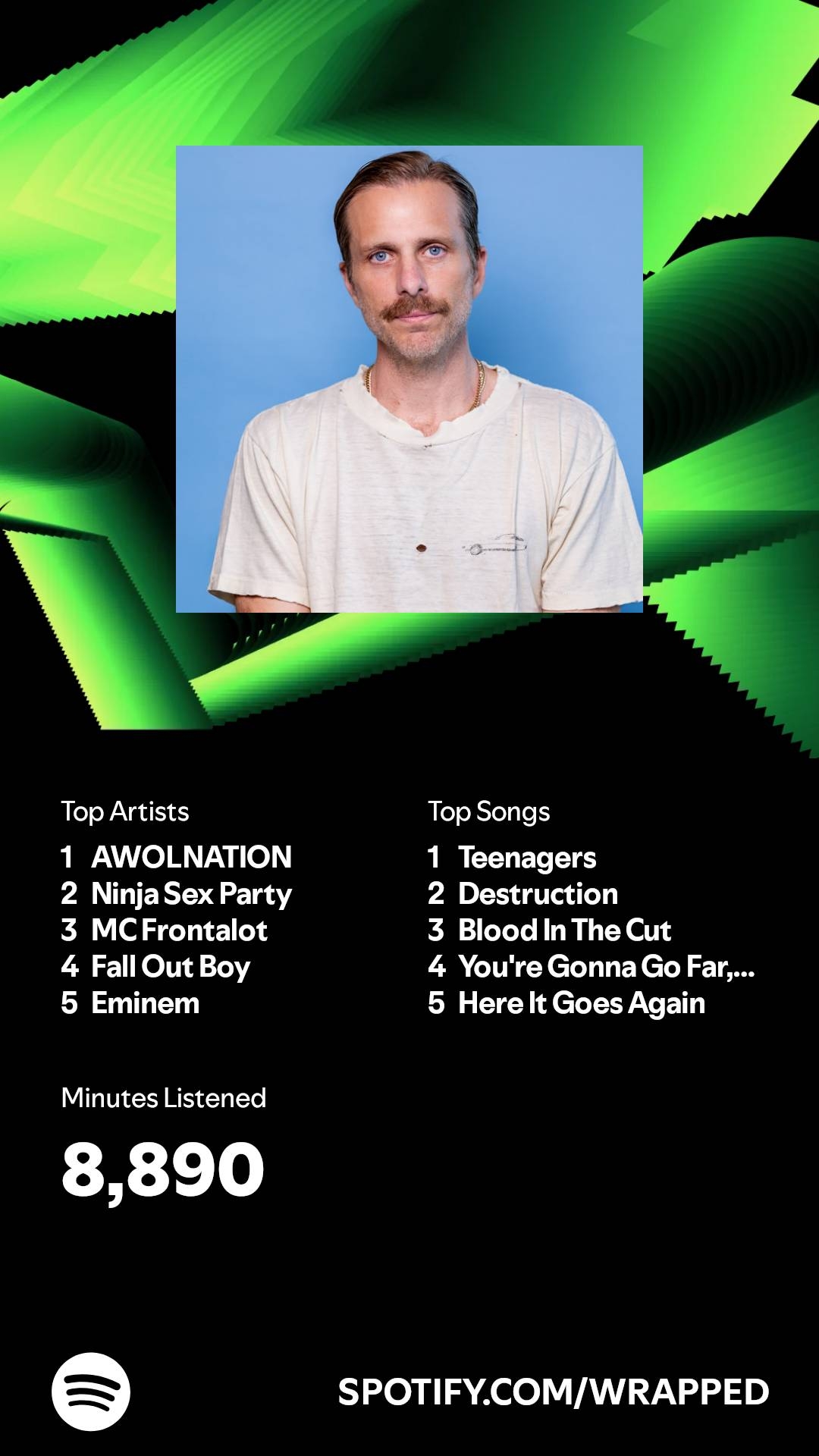 Top Artists
1 AWOLNATION
2 Ninja Sex Party
3 MC Frontalot
4 Fall Out Boy
5 Eminem

Top Songs
1 Teenagers
2 Destruction
3 Blood In The Cut
4 You're Gonna Go Far,...
5 Here It Goes Again

Minutes Listened
8,890

SPOTIFY.COM/WRAPPED